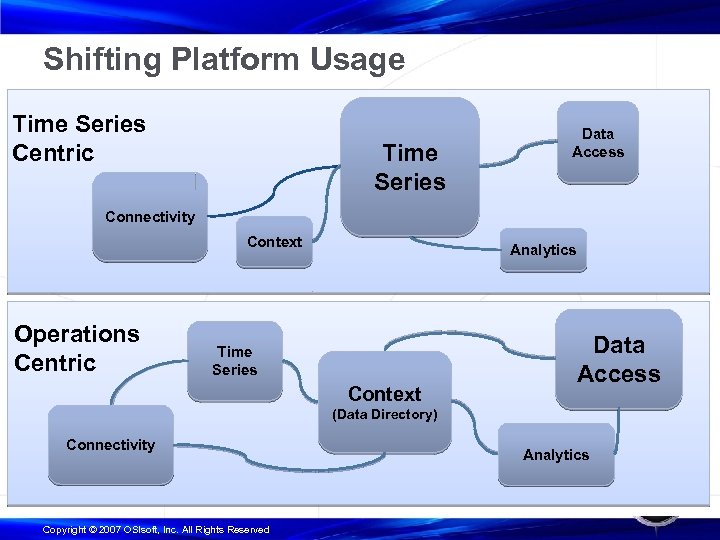 Shifting Platform Usage

Time Series Centric

Connectivity

Context

Time Series

Data Access

Analytics

Operations Centric

Time Series

Connectivity

Context (Data Directory)

Data Access

Analytics

Copyright © 2007 OSIsoft, Inc. All Rights Reserved